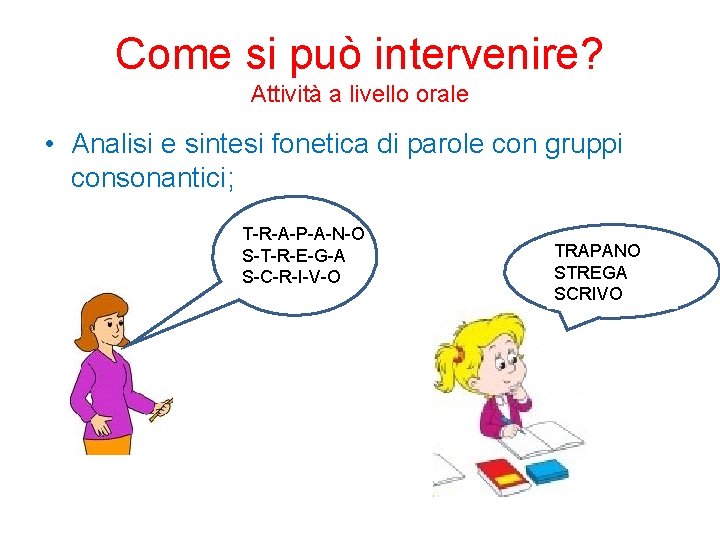 Come si può intervenire?
Attività a livello orale

• Analisi e sintesi fonetica di parole con gruppi consonantici;

T-R-A-P-A-N-O
S-T-R-E-G-A
S-C-R-I-V-O

TRAPANO
STREGA
SCRIVO